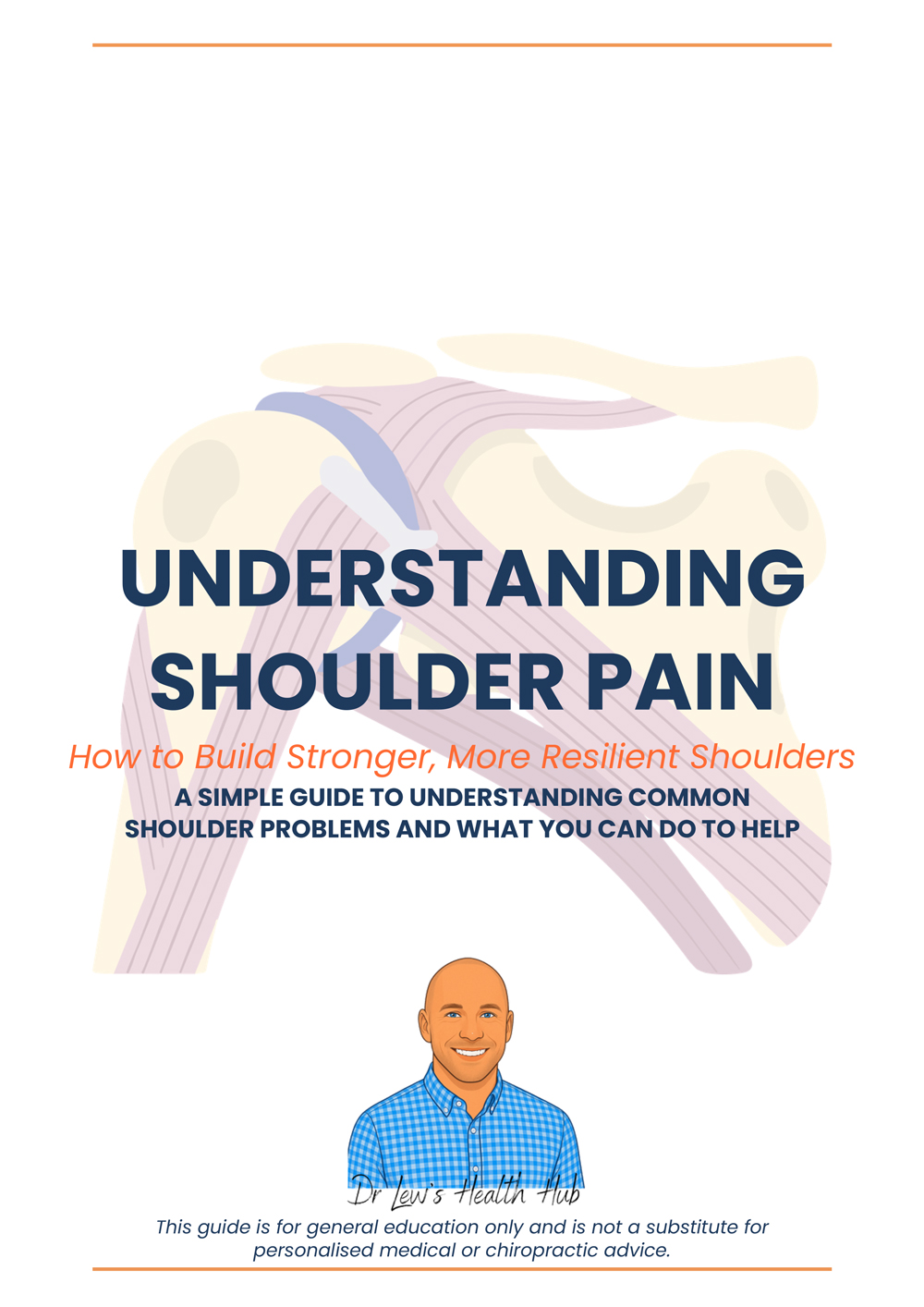 UNDERSTANDING SHOULDER PAIN

How to Build Stronger, More Resilient Shoulders

A SIMPLE GUIDE TO UNDERSTANDING COMMON SHOULDER PROBLEMS AND WHAT YOU CAN DO TO HELP

Dr Lew's Health Hub

This guide is for general education only and is not a substitute for personalised medical or chiropractic advice.